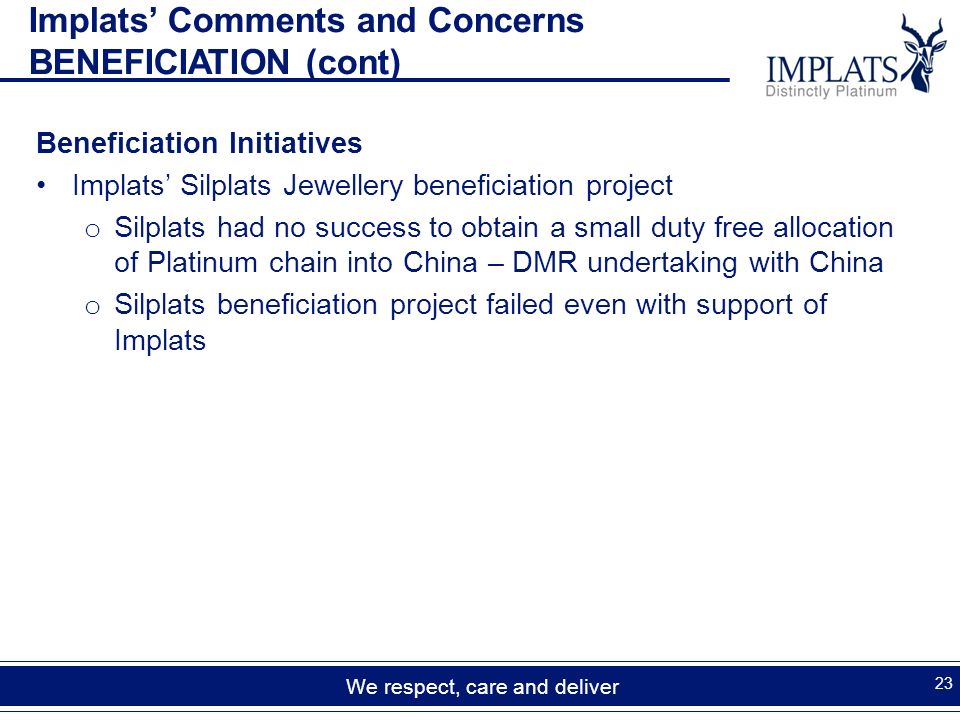 Implats' Comments and Concerns
BENEFICIATION (cont)

IMPLATS
Distinctly Platinum

Beneficiation Initiatives

• Implats' Silplats Jewellery beneficiation project
  o Silplats had no success to obtain a small duty free allocation of Platinum chain into China – DMR undertaking with China
  o Silplats beneficiation project failed even with support of Implats

We respect, care and deliver

23